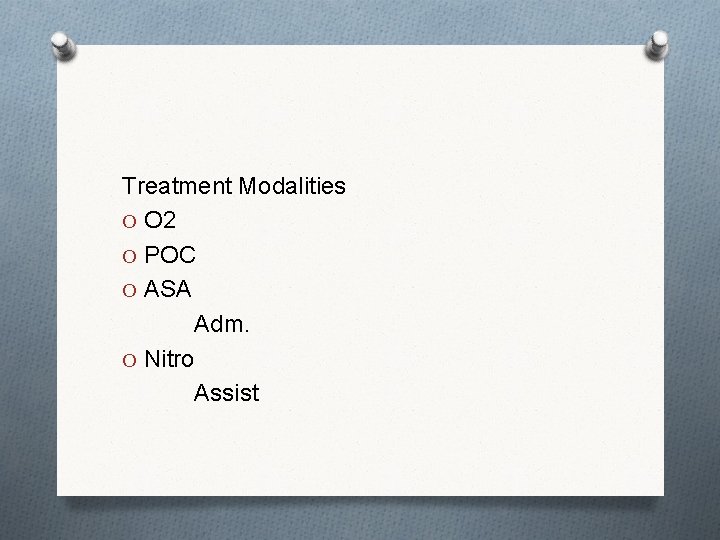 Treatment Modalities

O O2

O POC

O ASA

Adm.

O Nitro

Assist